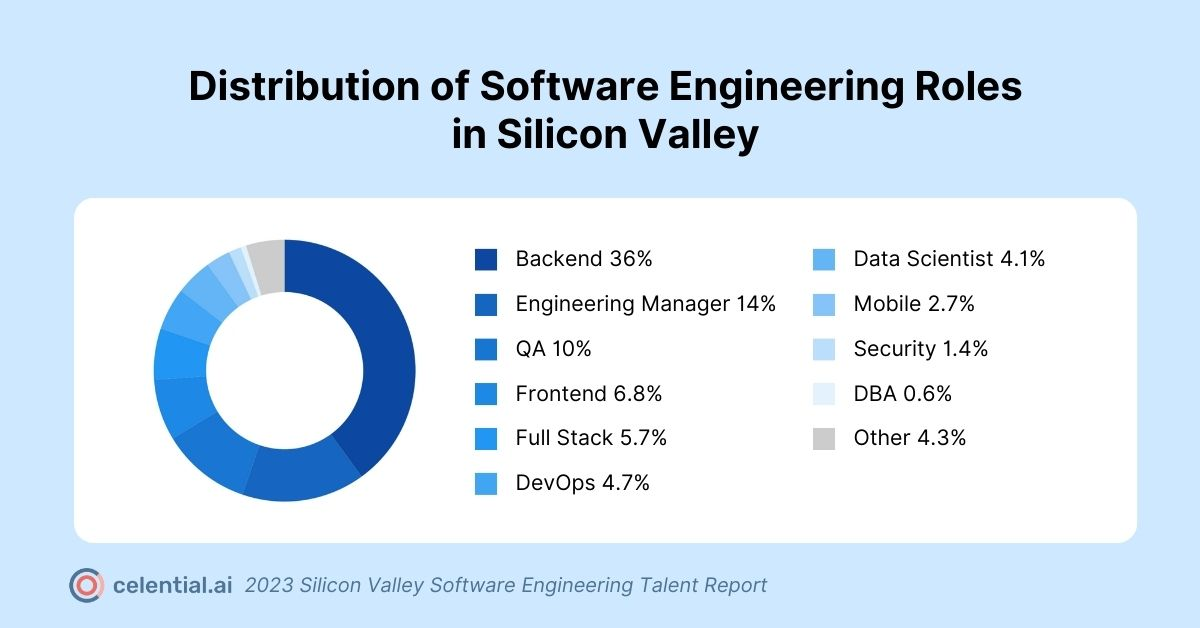 Distribution of Software Engineering Roles in Silicon Valley

Backend 36%
Engineering Manager 14%
QA 10%
Frontend 6.8%
Full Stack 5.7%
DevOps 4.7%

Data Scientist 4.1%
Mobile 2.7%
Security 1.4%
DBA 0.6%
Other 4.3%

celential.ai 2023 Silicon Valley Software Engineering Talent Report